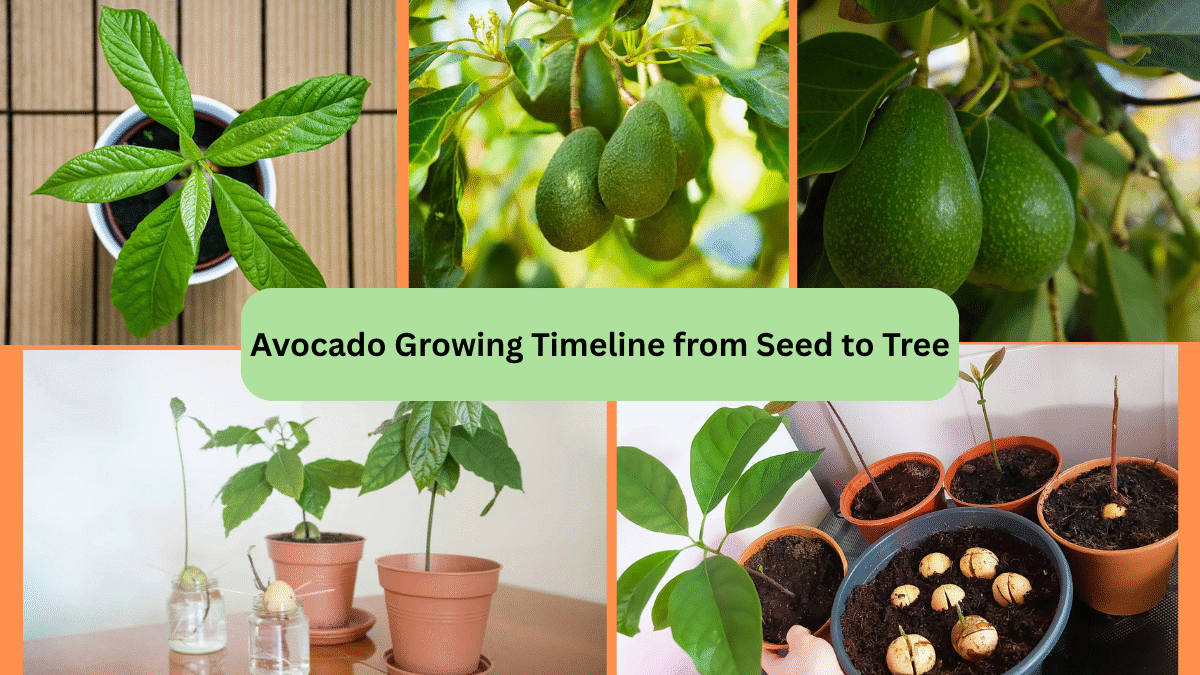 Avocado Growing Timeline from Seed to Tree